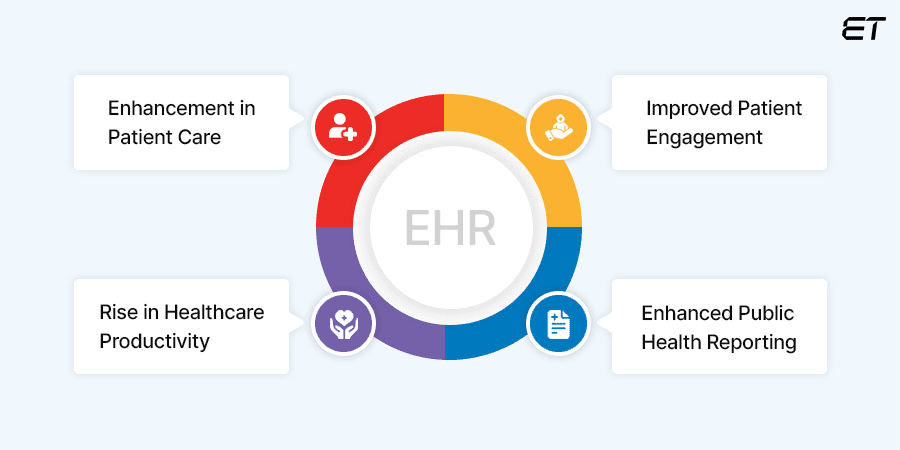 ET

Enhancement in Patient Care

Improved Patient Engagement

EHR

Rise in Healthcare Productivity

Enhanced Public Health Reporting